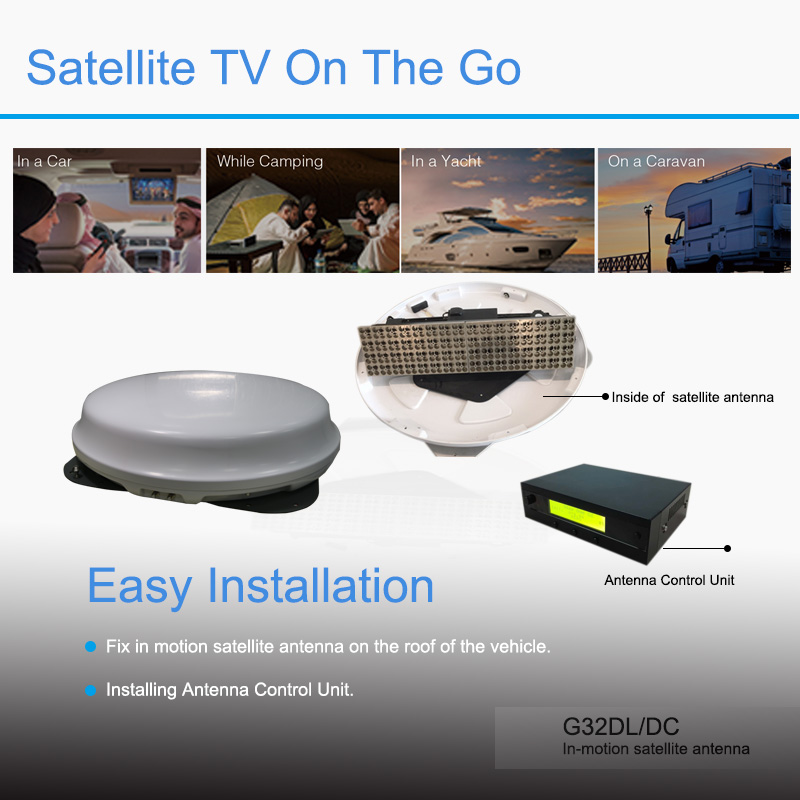 Satellite TV On The Go

In a Car

While Camping

In a Yacht

On a Caravan

Inside of satellite antenna

Antenna Control Unit

Easy Installation

Fix in motion satellite antenna on the roof of the vehicle.

Installing Antenna Control Unit.

G32DL/DC
In-motion satellite antenna